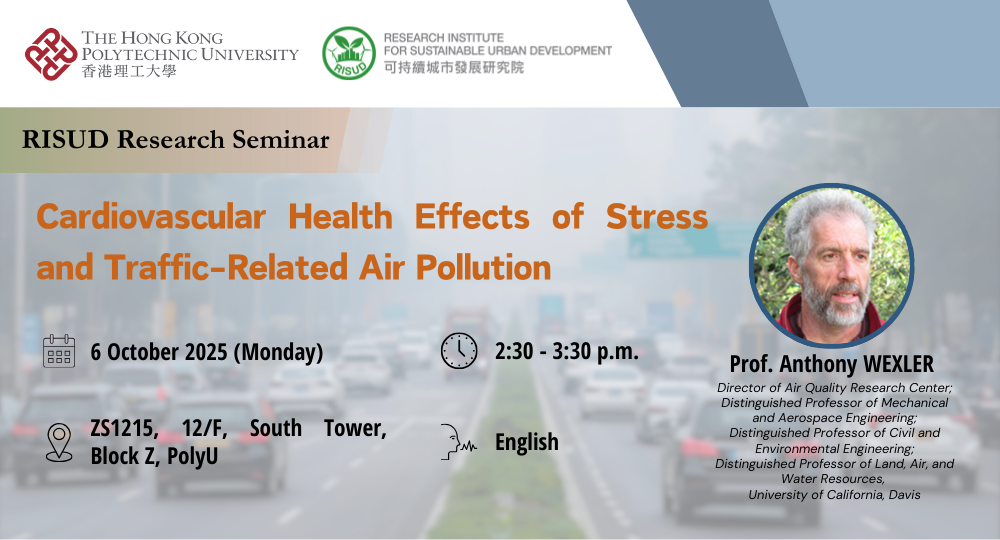 THE HONG KONG POLYTECHNIC UNIVERSITY
香港理工大學

RISUD
RESEARCH INSTITUTE FOR SUSTAINABLE URBAN DEVELOPMENT
可持續城市發展研究院

RISUD Research Seminar

Cardiovascular Health Effects of Stress and Traffic-Related Air Pollution

6 October 2025 (Monday)

2:30 - 3:30 p.m.

ZS1215, 12/F, South Tower, Block Z, PolyU

English

Prof. Anthony WEXLER

Director of Air Quality Research Center; Distinguished Professor of Mechanical and Aerospace Engineering; Distinguished Professor of Civil and Environmental Engineering; Distinguished Professor of Land, Air, and Water Resources, University of California, Davis